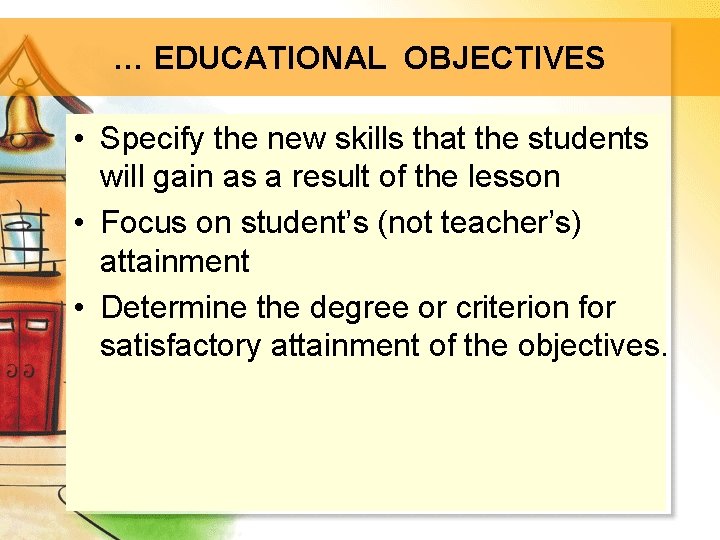 ... EDUCATIONAL OBJECTIVES

• Specify the new skills that the students will gain as a result of the lesson

• Focus on student's (not teacher's) attainment

• Determine the degree or criterion for satisfactory attainment of the objectives.